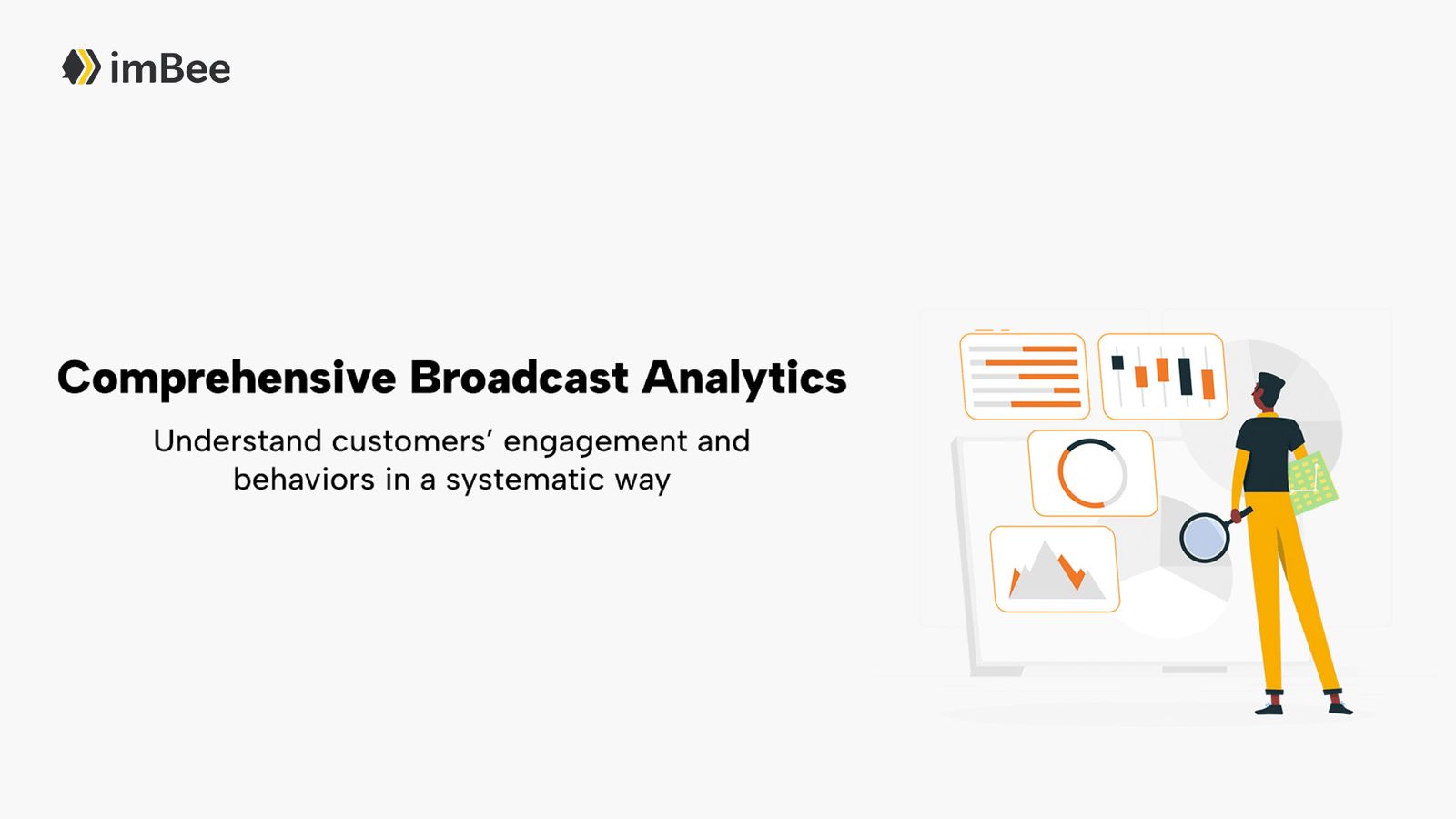 imBee

Comprehensive Broadcast Analytics

Understand customers’ engagement and behaviors in a systematic way